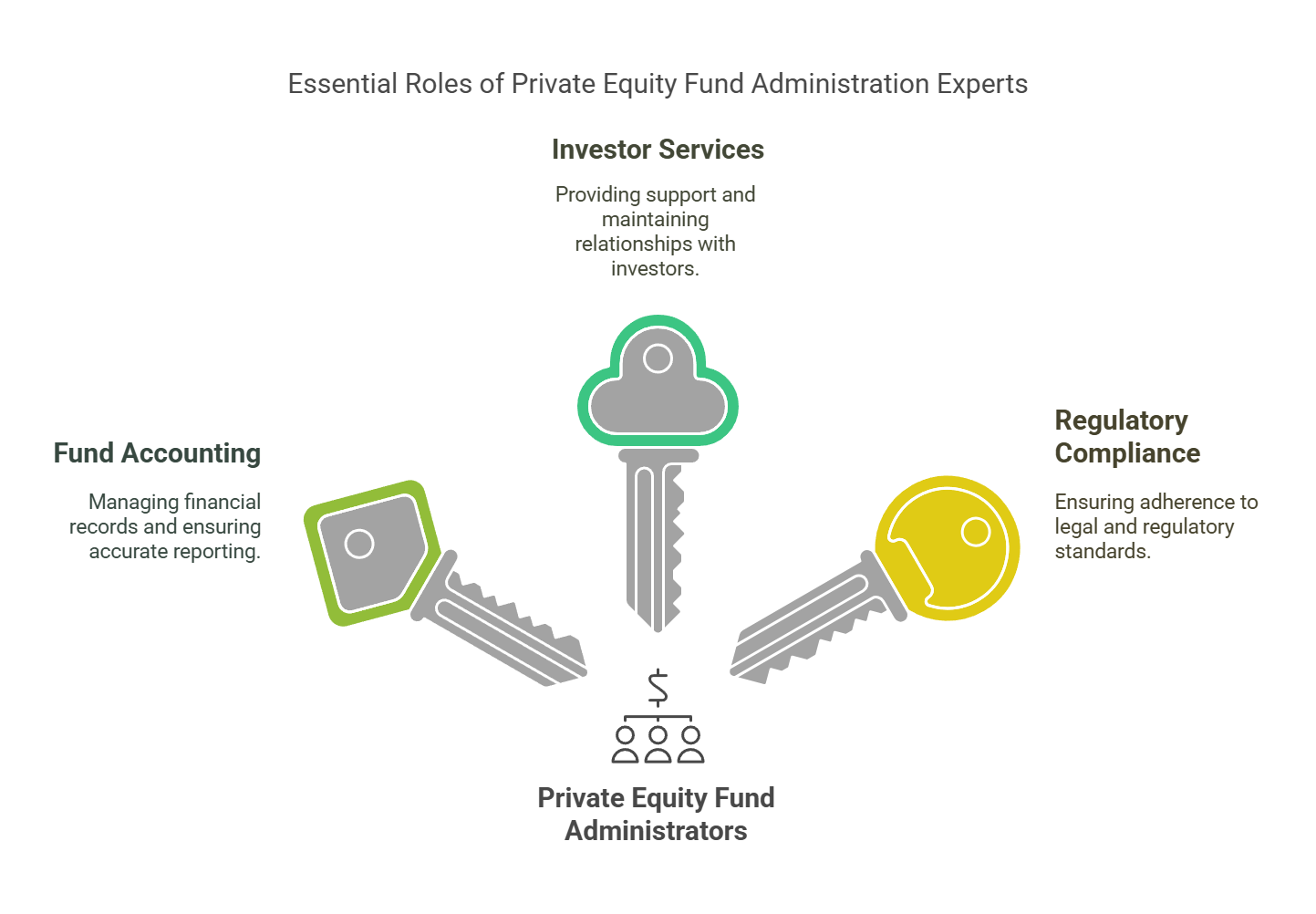 Essential Roles of Private Equity Fund Administration Experts

Investor Services

Providing support and maintaining relationships with investors.

Fund Accounting

Managing financial records and ensuring accurate reporting.

Regulatory Compliance

Ensuring adherence to legal and regulatory standards.

Private Equity Fund Administrators